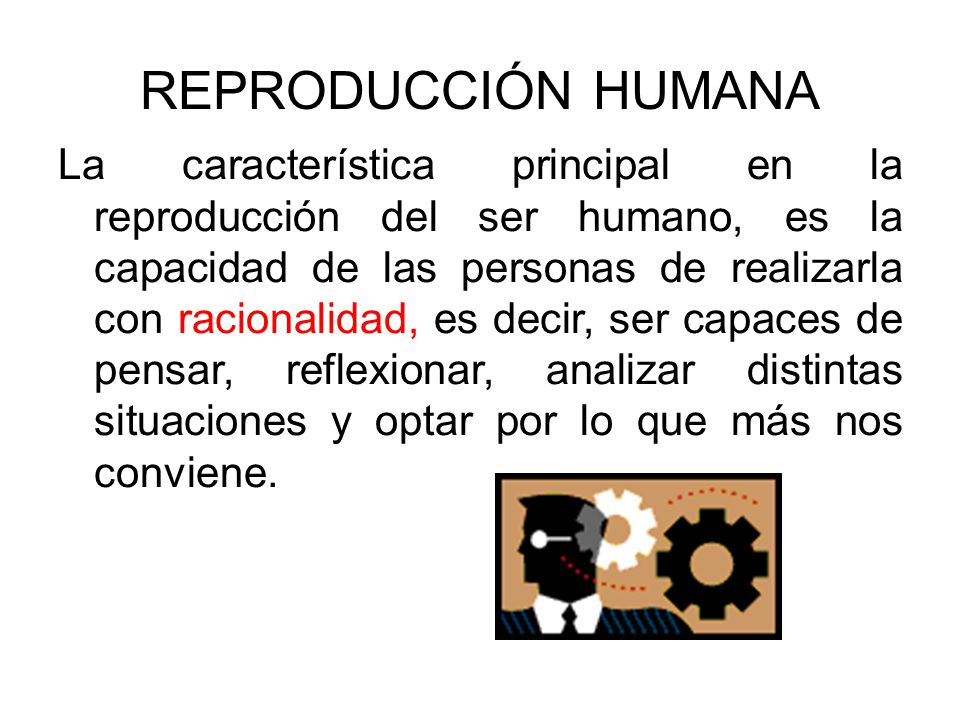 REPRODUCCIÓN HUMANA

La característica principal en la reproducción del ser humano, es la capacidad de las personas de realizarla con racionalidad, es decir, ser capaces de pensar, reflexionar, analizar distintas situaciones y optar por lo que más nos conviene.